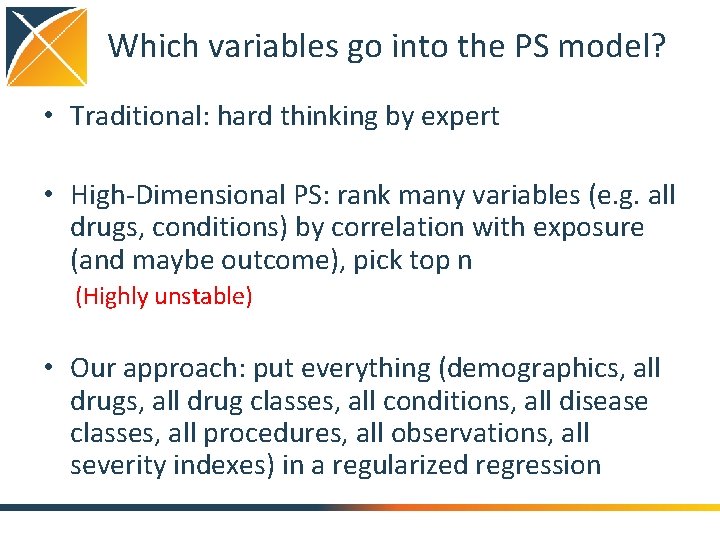 Which variables go into the PS model?

• Traditional: hard thinking by expert

• High-Dimensional PS: rank many variables (e.g. all drugs, conditions) by correlation with exposure (and maybe outcome), pick top n

(Highly unstable)

• Our approach: put everything (demographics, all drugs, all drug classes, all conditions, all disease classes, all procedures, all observations, all severity indexes) in a regularized regression